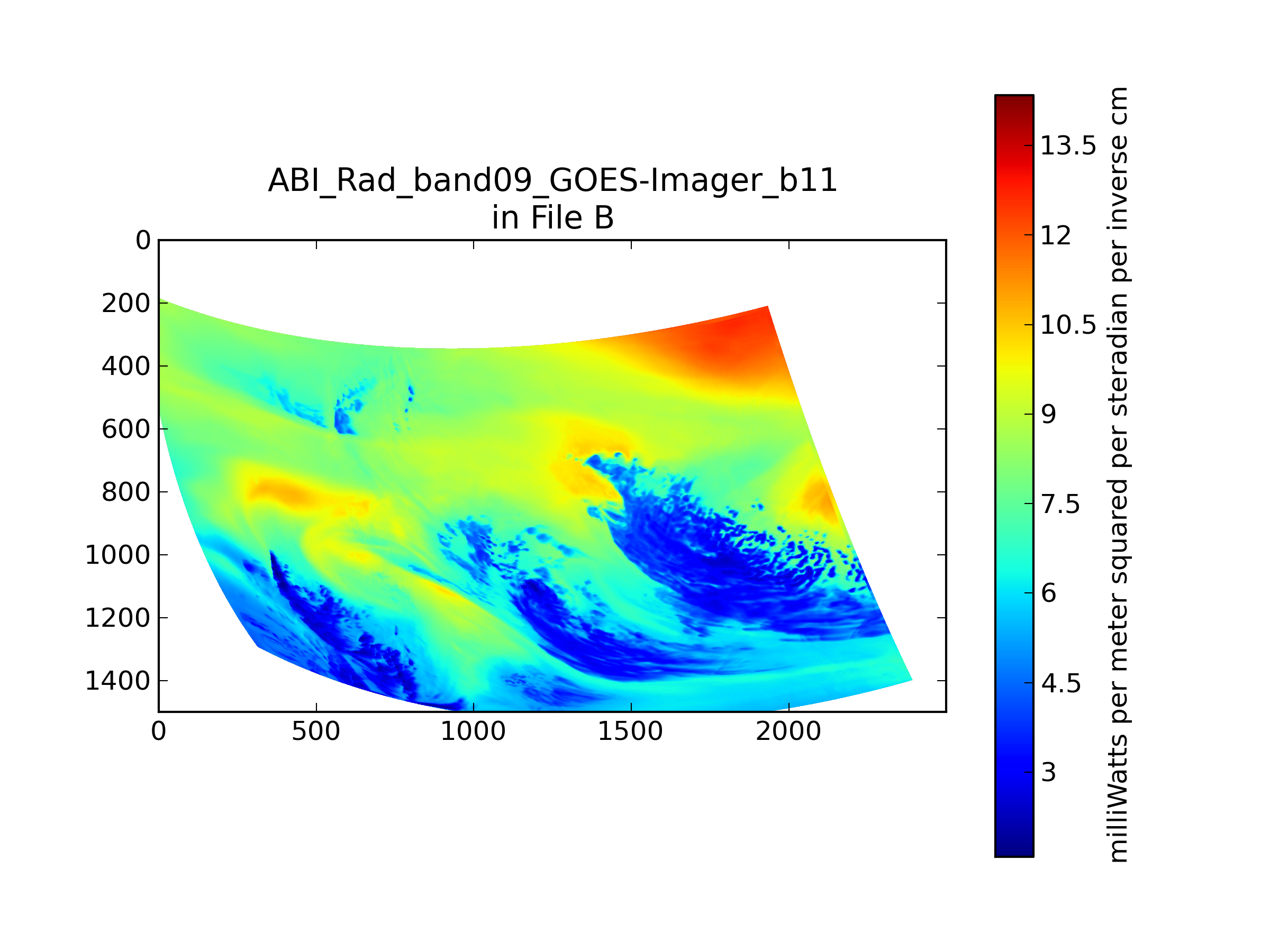 ABI_Rad_band09_GOES-Imager_b11
in File B

0
200
400
600
800
1000
1200
1400

0
500
1000
1500
2000

13.5
12
10.5
9
7.5
6
4.5
3

milliWatts per meter squared per steradian per inverse cm